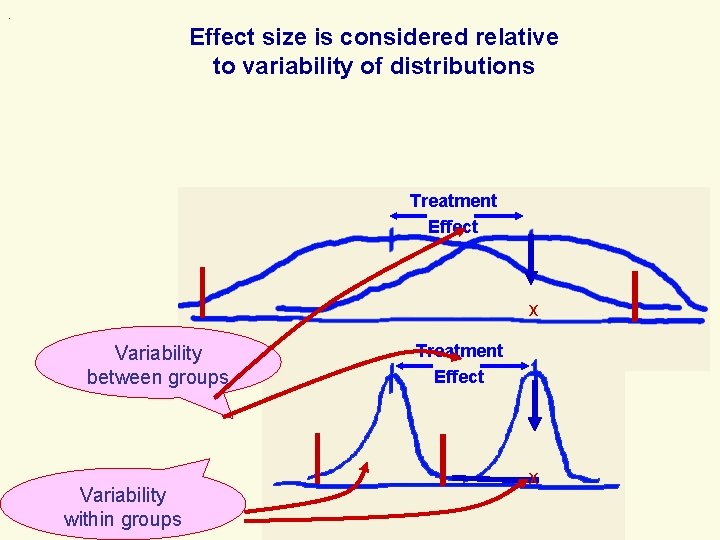 Effect size is considered relative to variability of distributions

Treatment Effect

x

Variability between groups

Treatment Effect

x

Variability within groups